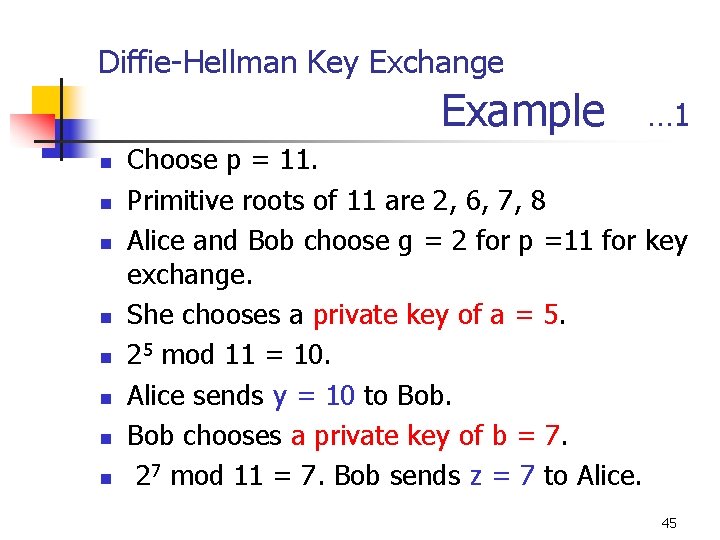 Diffie-Hellman Key Exchange

Example …1

- Choose p = 11.
- Primitive roots of 11 are 2, 6, 7, 8
- Alice and Bob choose g = 2 for p =11 for key exchange.
- She chooses a private key of a = 5.
- $2^5$ mod 11 = 10.
- Alice sends y = 10 to Bob.
- Bob chooses a private key of b = 7.
- $2^7$ mod 11 = 7. Bob sends z = 7 to Alice.

45